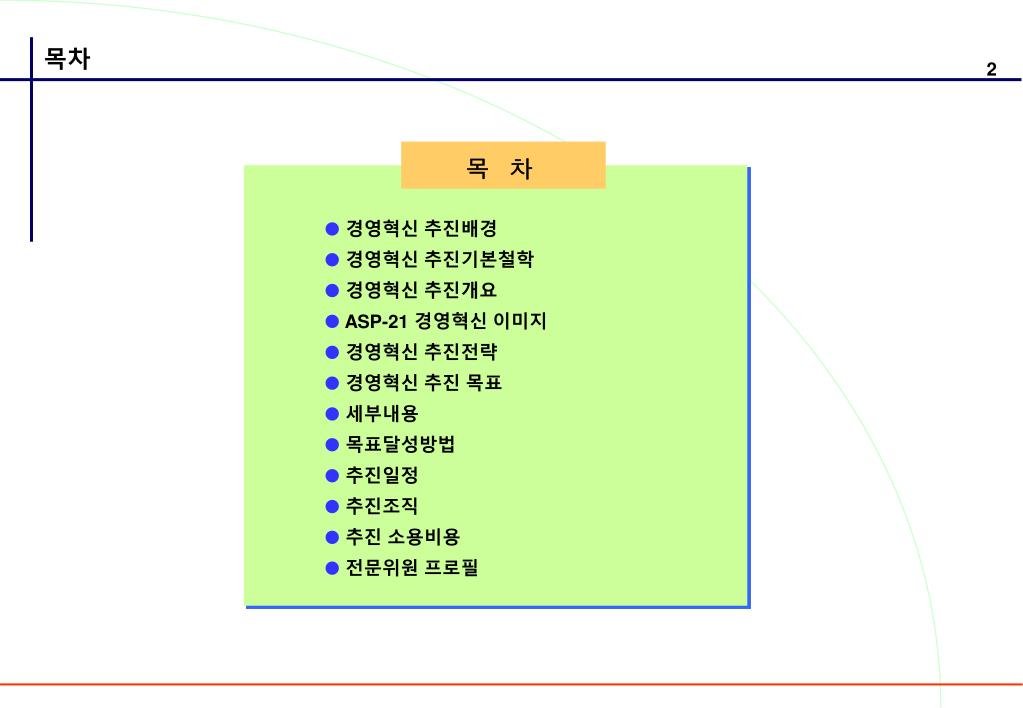 목차

2

목 차

● 경영혁신 추진배경
● 경영혁신 추진기본철학
● 경영혁신 추진개요
● ASP-21 경영혁신 이미지
● 경영혁신 추진전략
● 경영혁신 추진 목표
● 세부내용
● 목표달성방법
● 추진일정
● 추진조직
● 추진 소용비용
● 전문위원 프로필